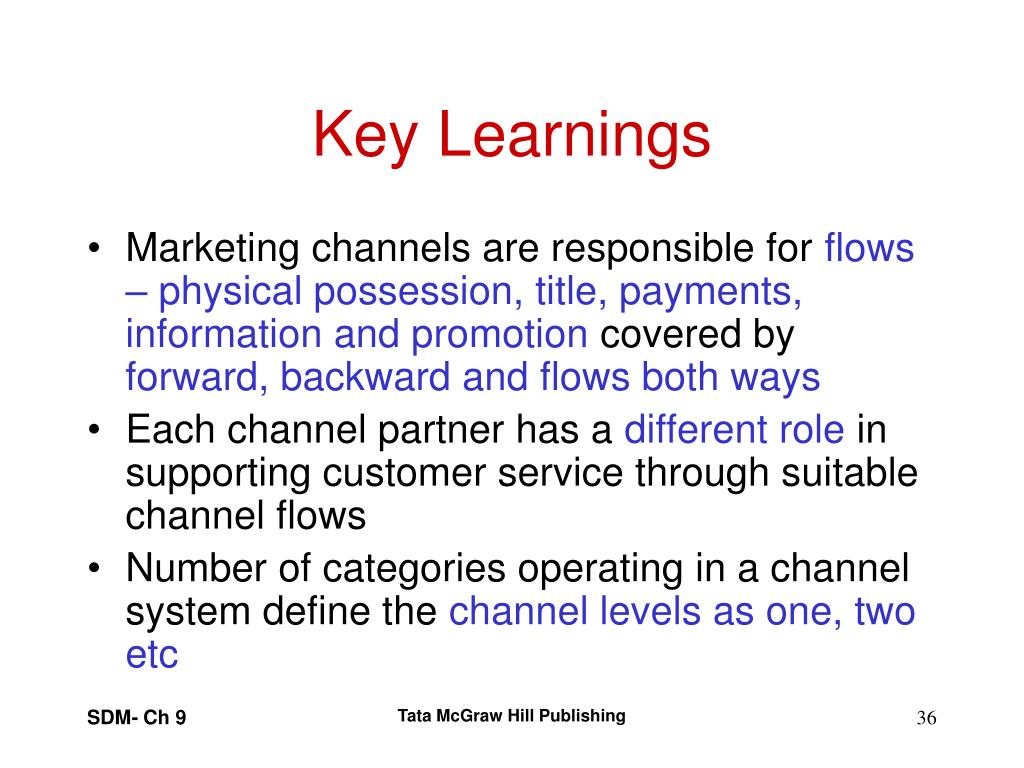 Key Learnings

• Marketing channels are responsible for flows – physical possession, title, payments, information and promotion covered by forward, backward and flows both ways
• Each channel partner has a different role in supporting customer service through suitable channel flows
• Number of categories operating in a channel system define the channel levels as one, two etc

SDM- Ch 9
Tata McGraw Hill Publishing
36